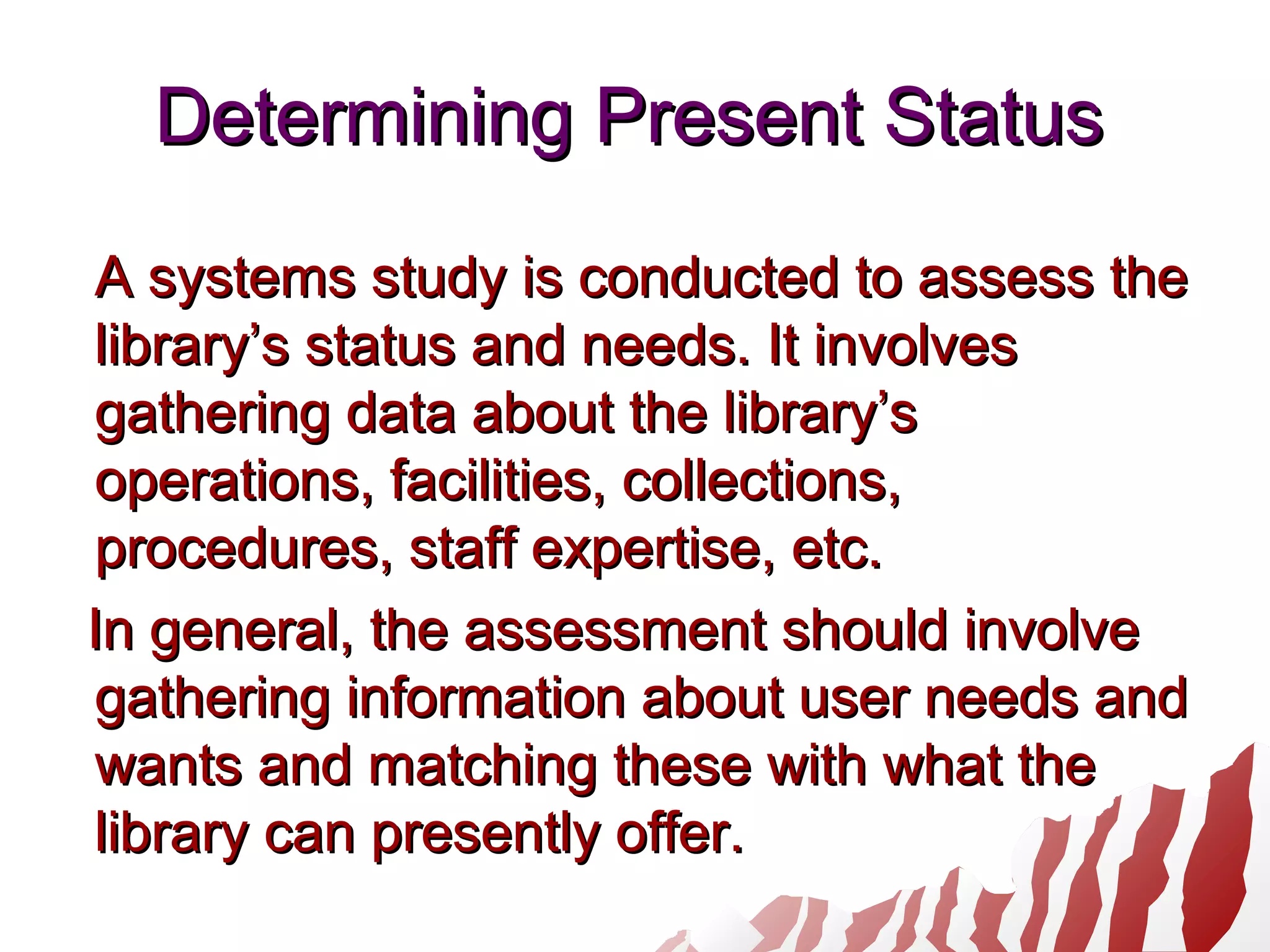 Determining Present Status

A systems study is conducted to assess the library’s status and needs. It involves gathering data about the library’s operations, facilities, collections, procedures, staff expertise, etc.

In general, the assessment should involve gathering information about user needs and wants and matching these with what the library can presently offer.